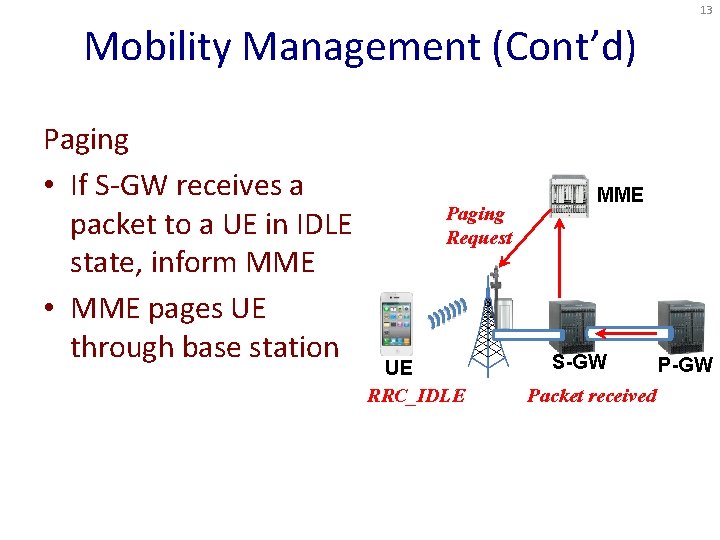 13

Mobility Management (Cont'd)

Paging

• If S-GW receives a packet to a UE in IDLE state, inform MME

• MME pages UE through base station

MME

Paging Request

UE

S-GW

P-GW

RRC_IDLE

Packet received